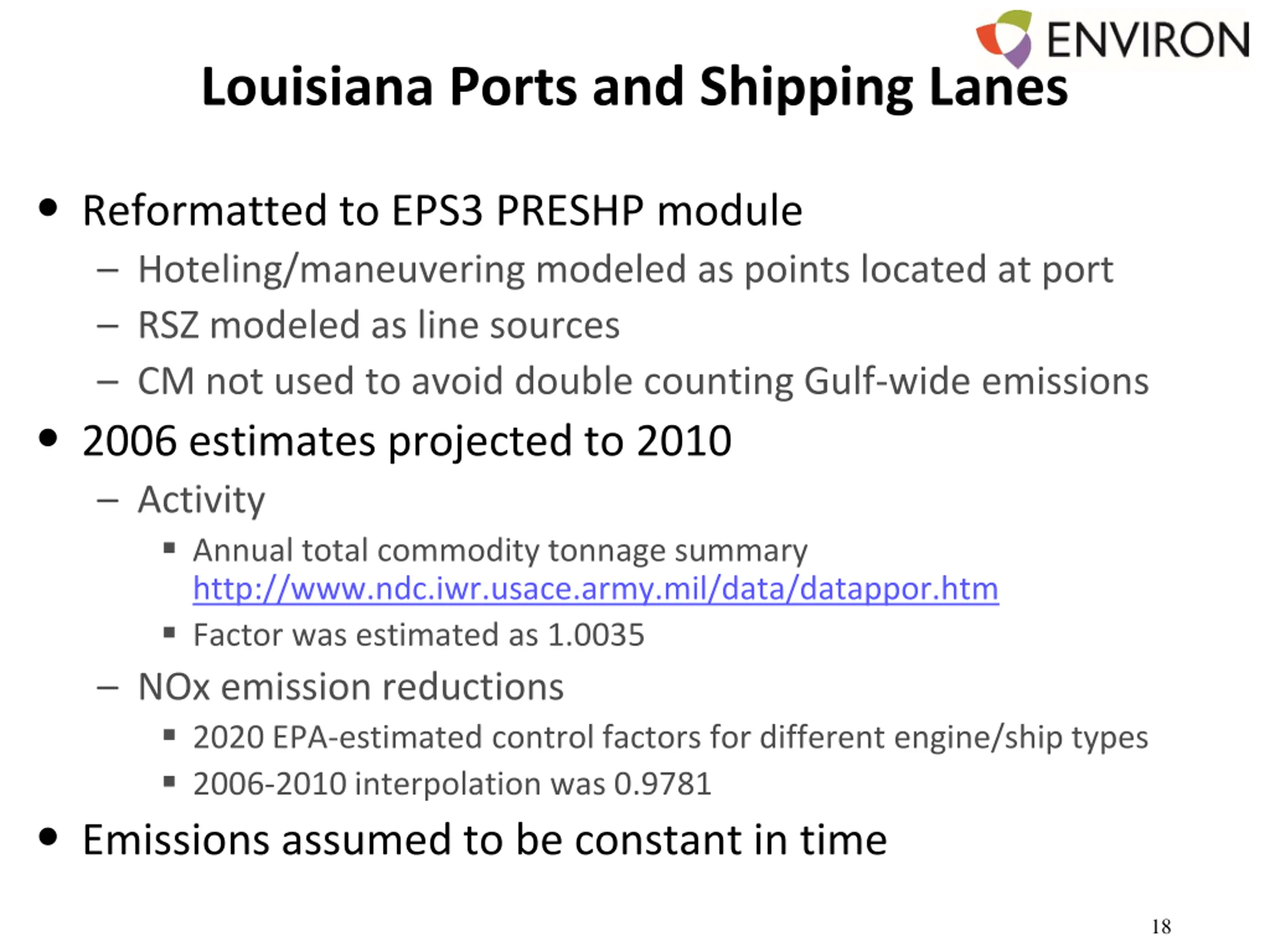 ENVIRON

Louisiana Ports and Shipping Lanes

• Reformatted to EPS3 PRESHP module
– Hoteling/maneuvering modeled as points located at port
– RSZ modeled as line sources
– CM not used to avoid double counting Gulf-wide emissions
• 2006 estimates projected to 2010
– Activity
▪ Annual total commodity tonnage summary http://www.ndc.iwr.usace.army.mil/data/datappor.htm
▪ Factor was estimated as 1.0035
– NOx emission reductions
▪ 2020 EPA-estimated control factors for different engine/ship types
▪ 2006-2010 interpolation was 0.9781
• Emissions assumed to be constant in time

18